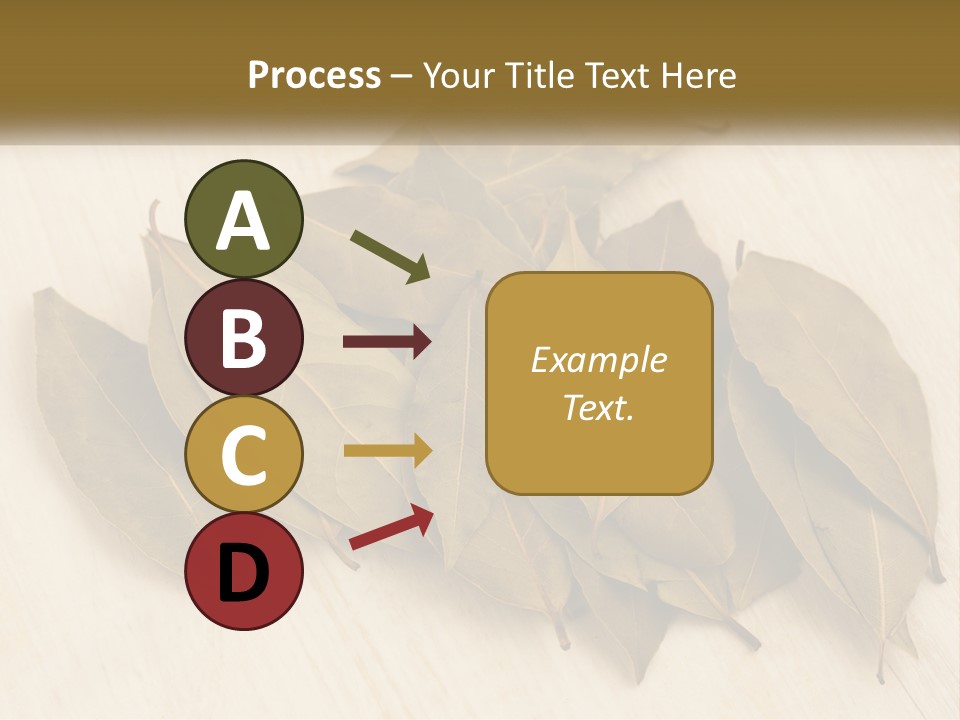 Process – Your Title Text Here

A

B

C

D

Example Text.